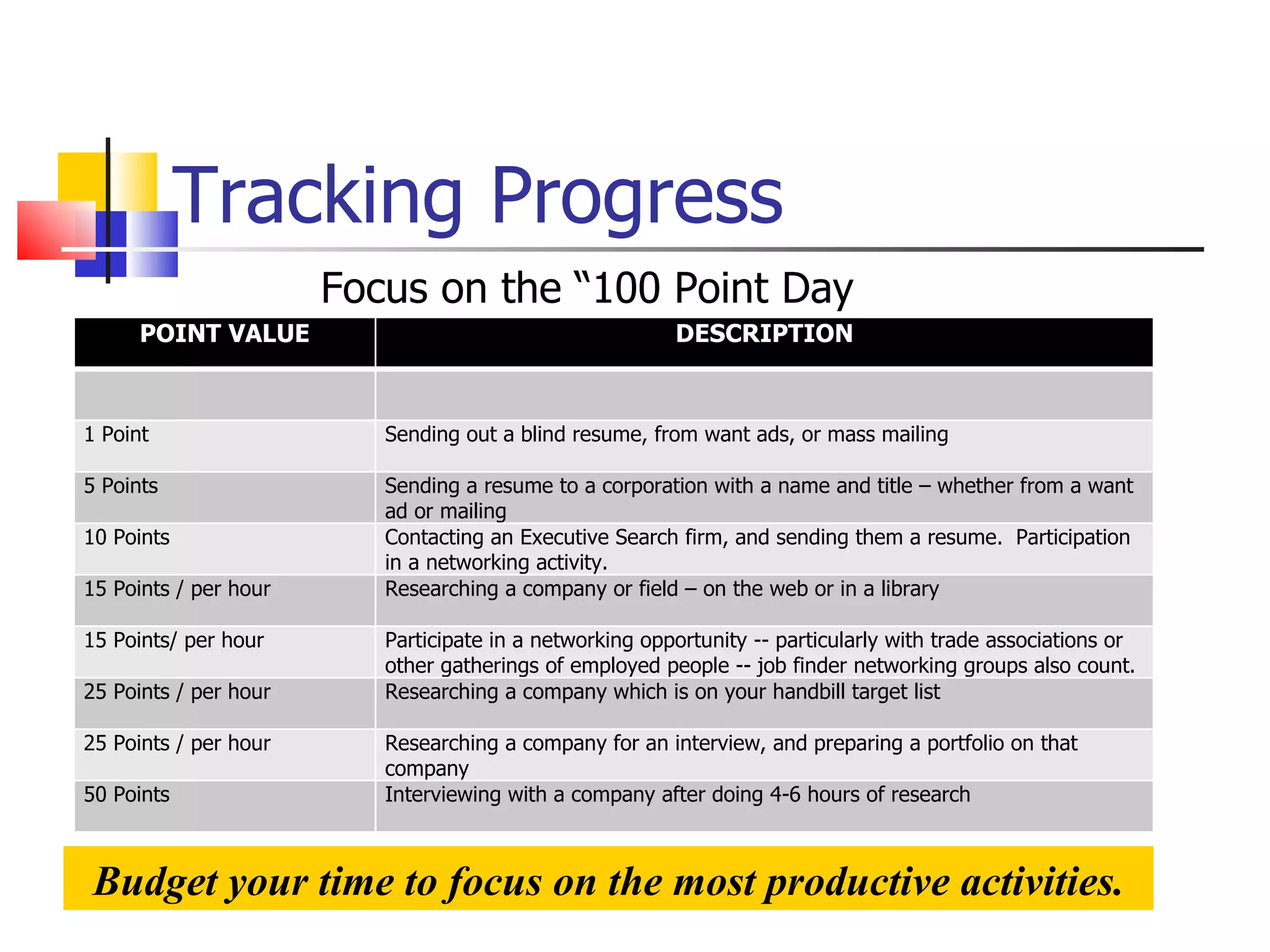 Tracking Progress

Focus on the “100 Point Day

| POINT VALUE | DESCRIPTION |
|---|---|
| | |
| 1 Point | Sending out a blind resume, from want ads, or mass mailing |
| 5 Points | Sending a resume to a corporation with a name and title – whether from a want ad or mailing |
| 10 Points | Contacting an Executive Search firm, and sending them a resume.  Participation in a networking activity. |
| 15 Points / per hour | Researching a company or field – on the web or in a library |
| 15 Points/ per hour | Participate in a networking opportunity -- particularly with trade associations or other gatherings of employed people -- job finder networking groups also count. |
| 25 Points / per hour | Researching a company which is on your handbill target list |
| 25 Points / per hour | Researching a company for an interview, and preparing a portfolio on that company |
| 50 Points | Interviewing with a company after doing 4-6 hours of research |

Budget your time to focus on the most productive activities.